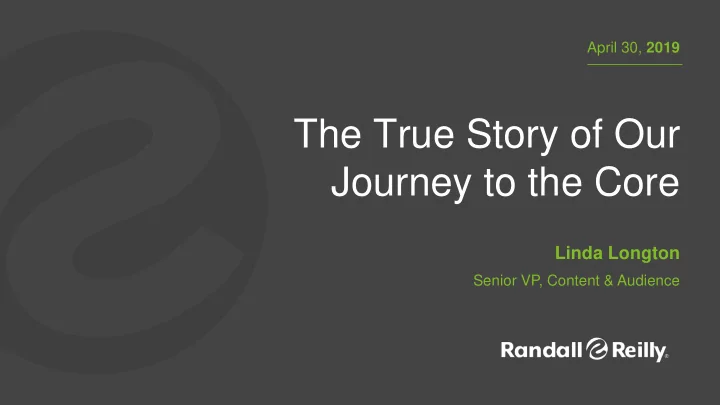 April 30, 2019

The True Story of Our Journey to the Core

Linda Longton

Senior VP, Content & Audience

Randall Reilly